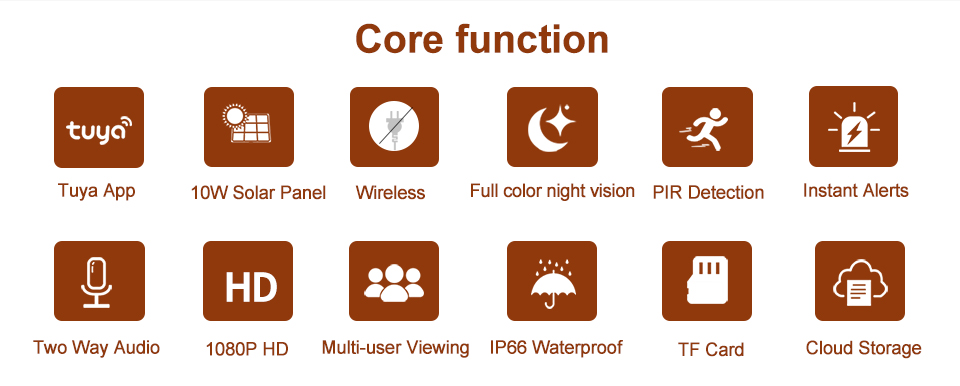 Core function

tuya
Tuya App

10W Solar Panel

Wireless

Full color night vision

PIR Detection

Instant Alerts

Two Way Audio

HD
1080P HD

Multi-user Viewing

IP66 Waterproof

TF Card

Cloud Storage